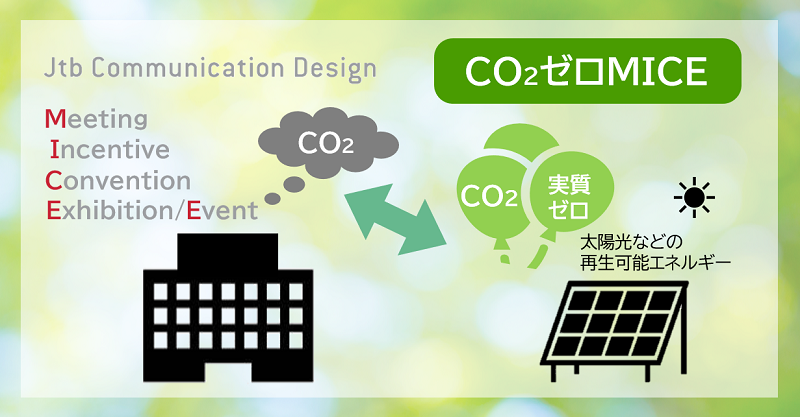 Jtb Communication Design

$CO_2$ゼロMICE

Meeting
Incentive
Convention
Exhibition/Event

$CO_2$

$CO_2$

実質ゼロ

太陽光などの再生可能エネルギー